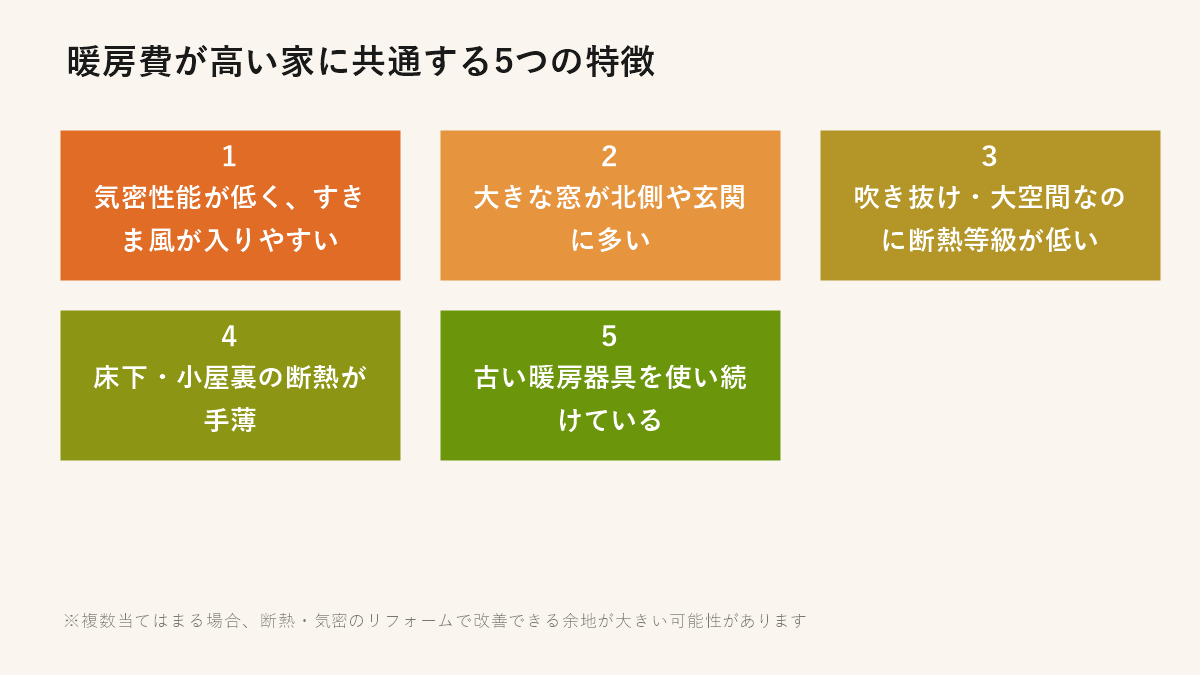 暖房費が高い家に共通する5つの特徴

1
気密性能が低く、すきま風が入りやすい

2
大きな窓が北側や玄関に多い

3
吹き抜け・大空間なのに断熱等級が低い

4
床下・小屋裏の断熱が手薄

5
古い暖房器具を使い続けている

※複数当てはまる場合、断熱・気密のリフォームで改善できる余地が大きい可能性があります